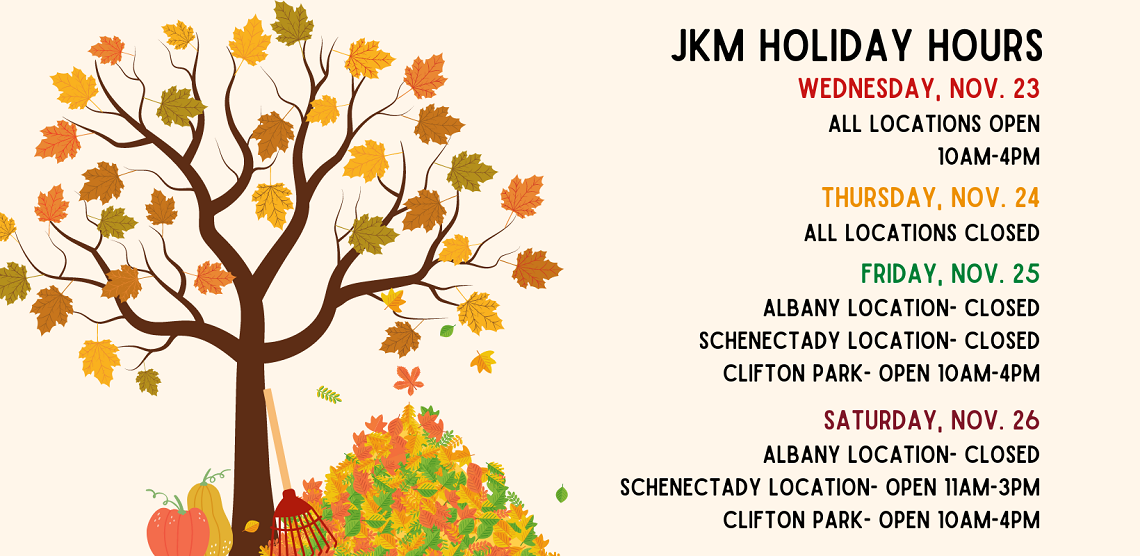 JKM HOLIDAY HOURS

WEDNESDAY, NOV. 23

ALL LOCATIONS OPEN
10AM-4PM

THURSDAY, NOV. 24

ALL LOCATIONS CLOSED

FRIDAY, NOV. 25

ALBANY LOCATION- CLOSED
SCHENECTADY LOCATION- CLOSED
CLIFTON PARK- OPEN 10AM-4PM

SATURDAY, NOV. 26

ALBANY LOCATION- CLOSED
SCHENECTADY LOCATION- OPEN 11AM-3PM
CLIFTON PARK- OPEN 10AM-4PM